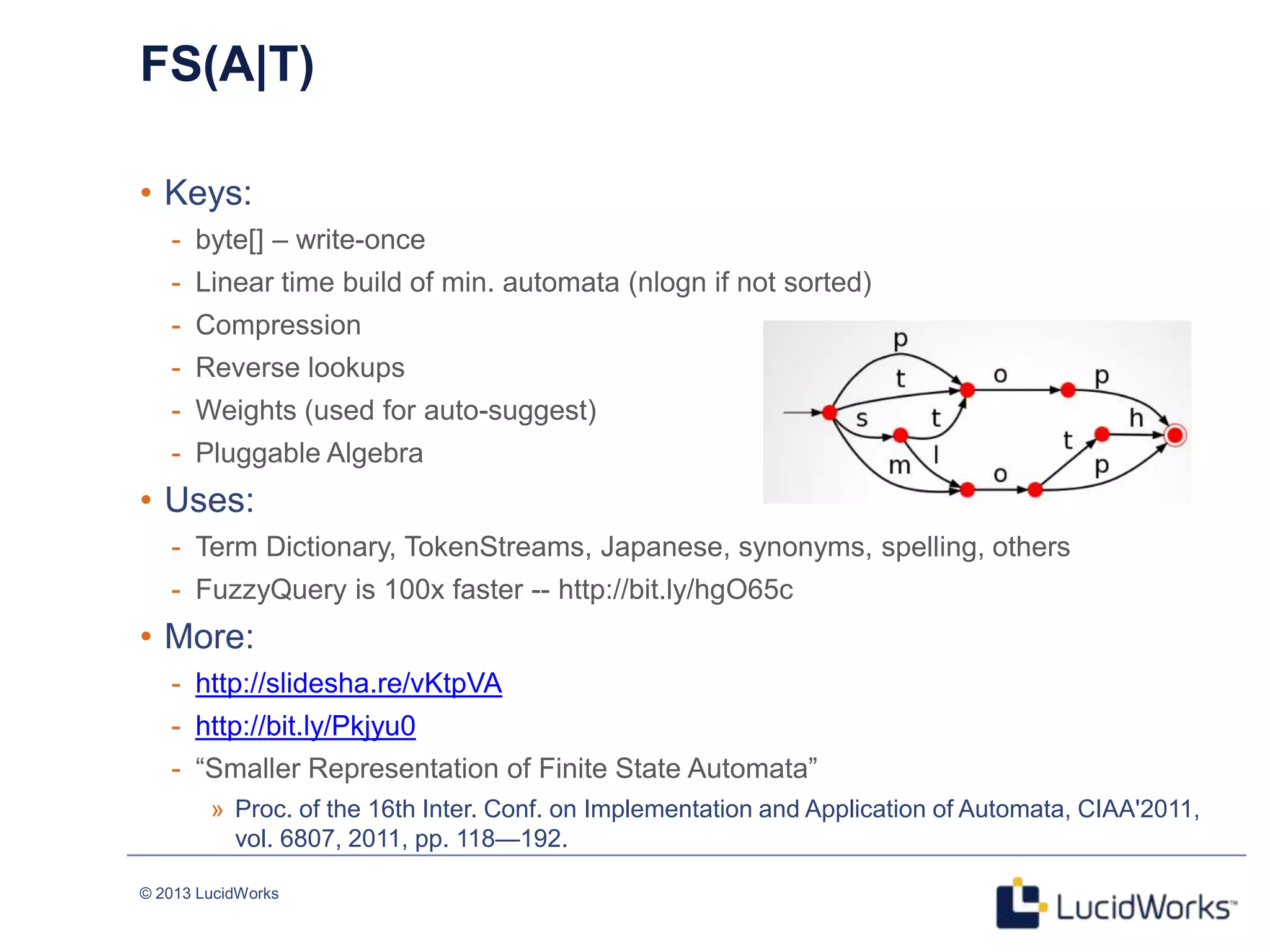 FS(A|T)

• Keys:
- byte[] – write-once
- Linear time build of min. automata (nlogn if not sorted)
- Compression
- Reverse lookups
- Weights (used for auto-suggest)
- Pluggable Algebra

p t o p s t h t m l o p

• Uses:
- Term Dictionary, TokenStreams, Japanese, synonyms, spelling, others
- FuzzyQuery is 100x faster -- http://bit.ly/hgO65c

• More:
- http://slidesha.re/vKtpVA
- http://bit.ly/Pkjyu0
- “Smaller Representation of Finite State Automata”
» Proc. of the 16th Inter. Conf. on Implementation and Application of Automata, CIAA'2011, vol. 6807, 2011, pp. 118—192.

© 2013 LucidWorks

LucidWorks™